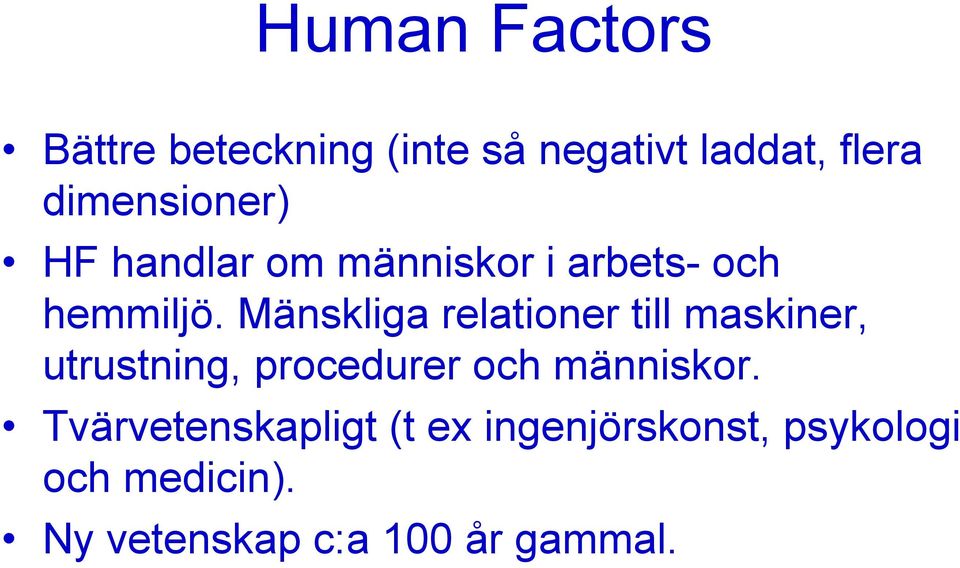 Human Factors

• Bättre beteckning (inte så negativt laddat, flera dimensioner)

• HF handlar om människor i arbets- och hemmiljö. Mänskliga relationer till maskiner, utrustning, procedurer och människor.

• Tvärvetenskapligt (t ex ingenjörskonst, psykologi och medicin).

• Ny vetenskap c:a 100 år gammal.